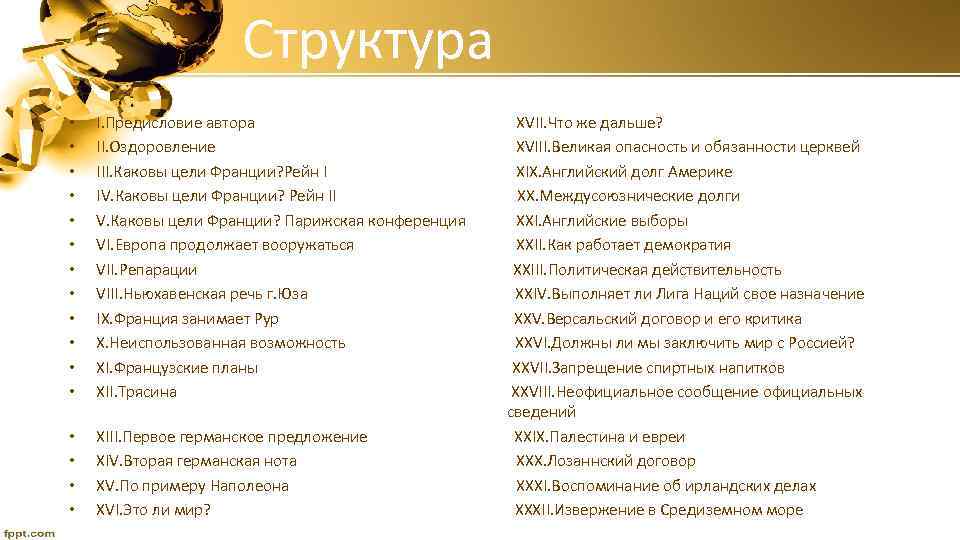 Структура

• I.Предисловие автора
• II.Оздоровление
• III.Каковы цели Франции?Рейн I
• IV.Каковы цели Франции? Рейн II
• V.Каковы цели Франции? Парижская конференция
• VI.Европа продолжает вооружаться
• VII.Репарации
• VIII.Ньюхавенская речь г.Юза
• IX.Франция занимает Рур
• X.Неиспользованная возможность
• XI.Французские планы
• XII.Трясина
• XIII.Первое германское предложение
• XIV.Вторая германская нота
• XV.По примеру Наполеона
• XVI.Это ли мир?

XVII.Что же дальше?
XVIII.Великая опасность и обязанности церквей
XIX.Английский долг Америке
XX.Междусоюзнические долги
XXI.Английские выборы
XXII.Как работает демократия
XXIII.Политическая действительность
XXIV.Выполняет ли Лига Наций свое назначение
XXV.Версальский договор и его критика
XXVI.Должны ли мы заключить мир с Россией?
XXVII.Запрещение спиртных напитков
XXVIII.Неофициальное сообщение официальных сведений
XXIX.Палестина и евреи
XXX.Лозаннский договор
XXXI.Воспоминание об ирландских делах
XXXII.Извержение в Средиземном море

fppt.com